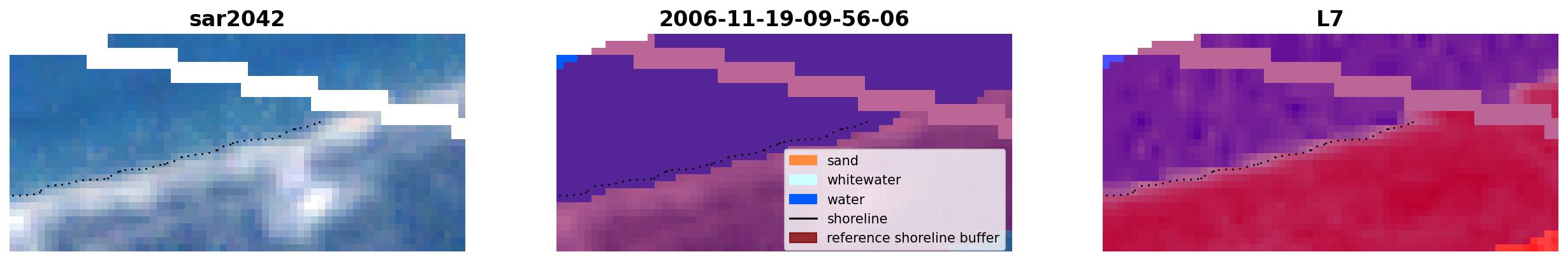 sar2042

2006-11-19-09-56-06

sand
whitewater
water
shoreline
reference shoreline buffer

L7